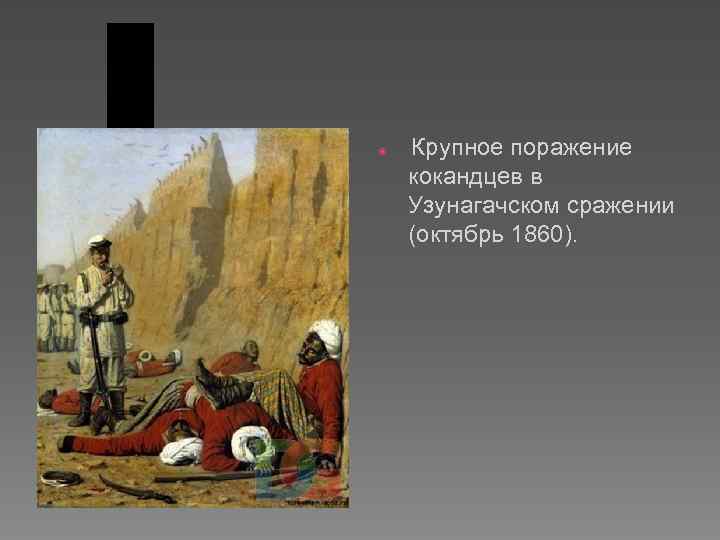 Крупное поражение кокандцев в Узунагачском сражении (октябрь 1860).